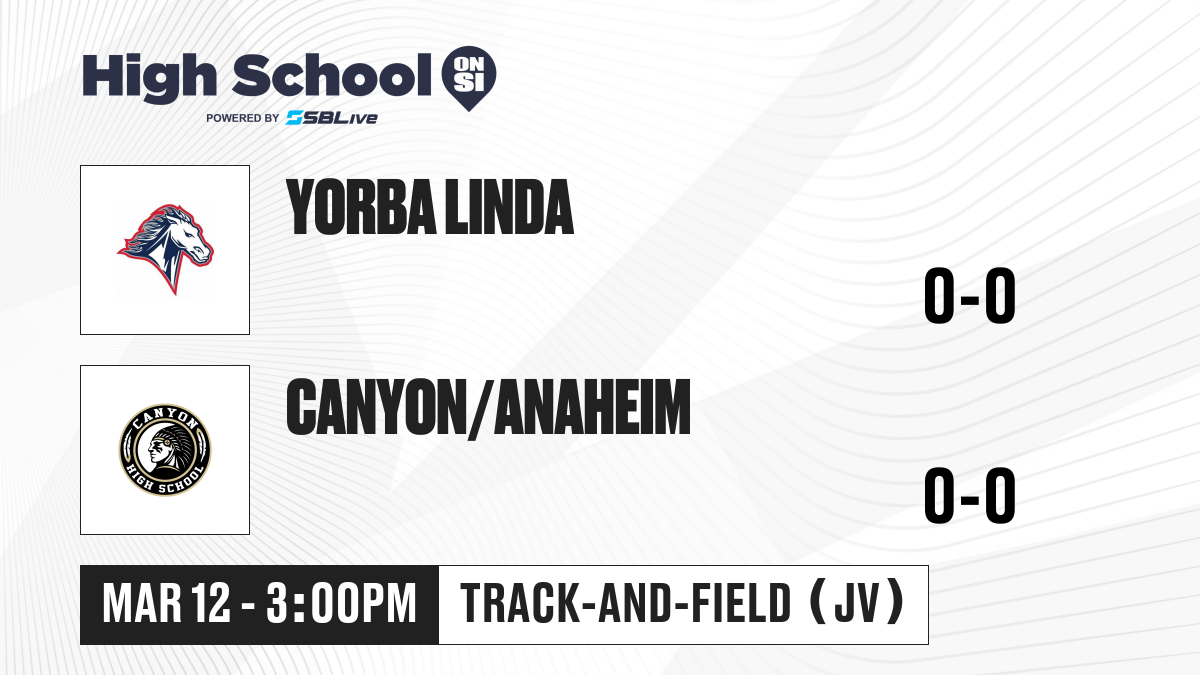 High School ON SI
POWERED BY SBLive

YORBA LINDA

0-0

CANYON
HIGH SCHOOL

CANYON/ANAHEIM

0-0

MAR 12 - 3:00PM

TRACK-AND-FIELD (JV)